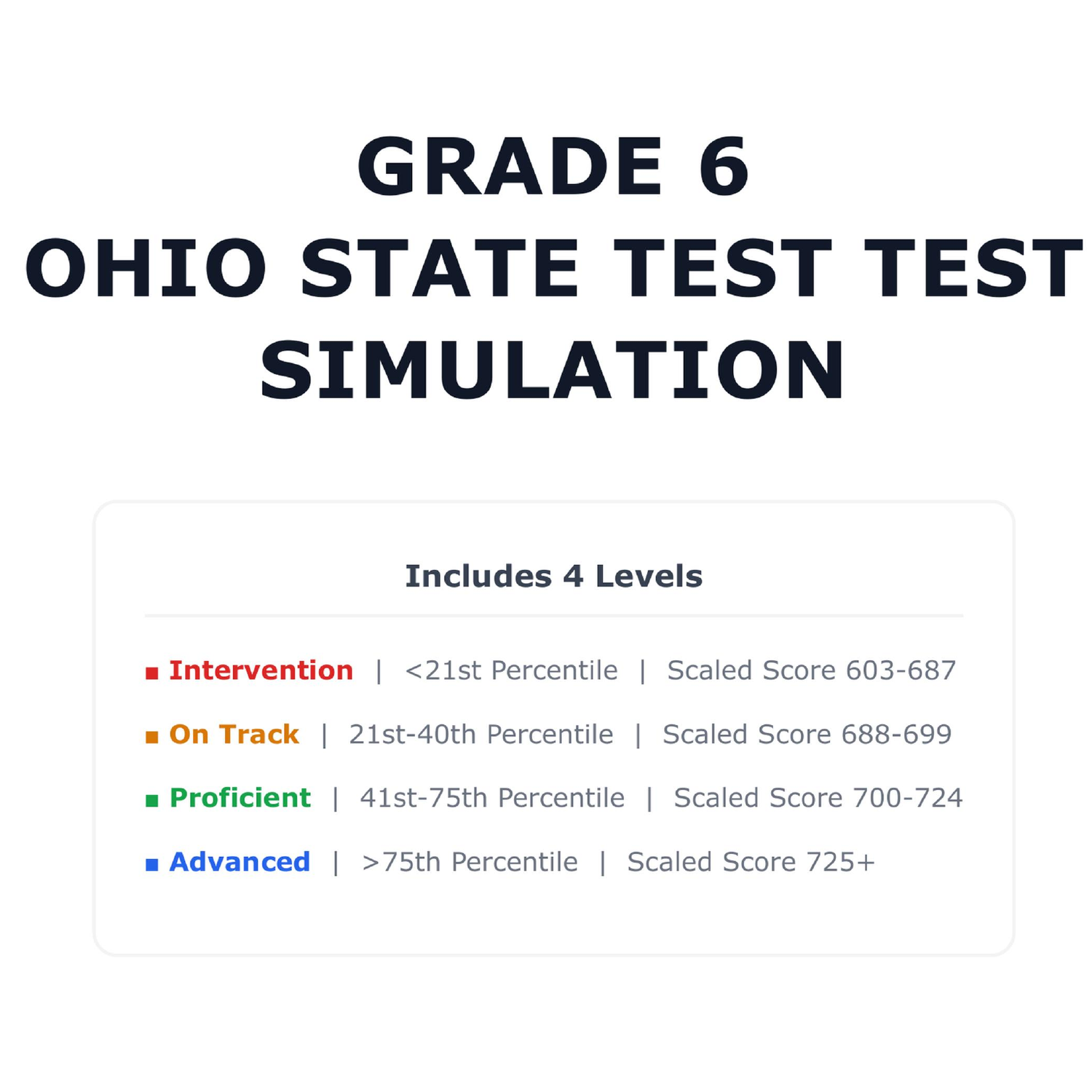 GRADE 6
OHIO STATE TEST TEST SIMULATION

Includes 4 Levels

■ Intervention | <21st Percentile | Scaled Score 603-687

■ On Track | 21st-40th Percentile | Scaled Score 688-699

■ Proficient | 41st-75th Percentile | Scaled Score 700-724

■ Advanced | >75th Percentile | Scaled Score 725+